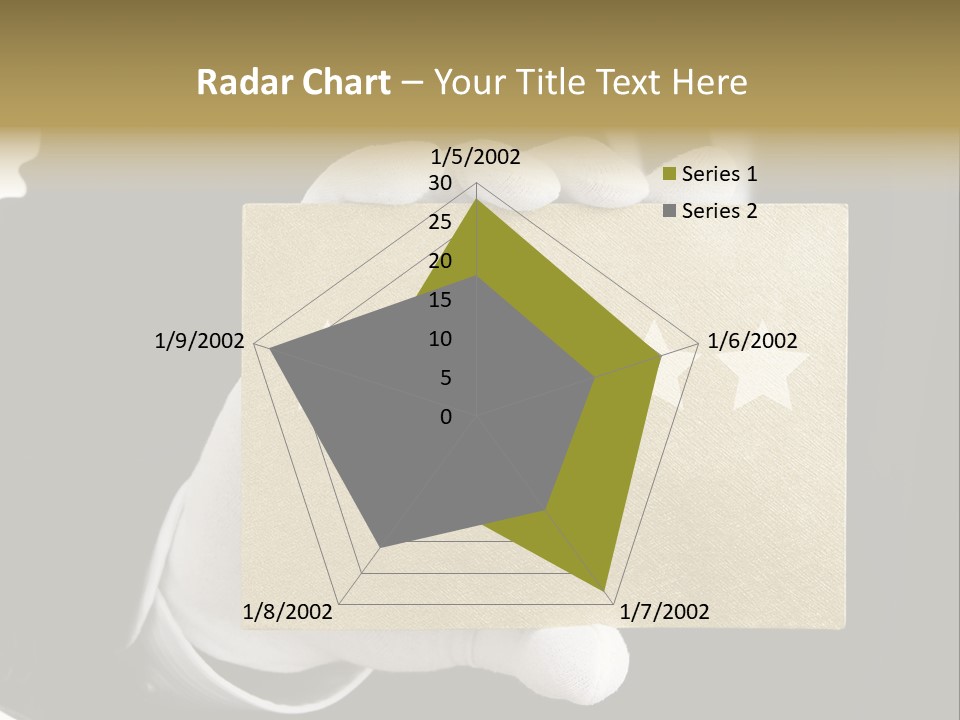 Radar Chart – Your Title Text Here

1/5/2002
30
25
20
15
10
5
0
1/6/2002
1/7/2002
1/8/2002
1/9/2002

Series 1
Series 2